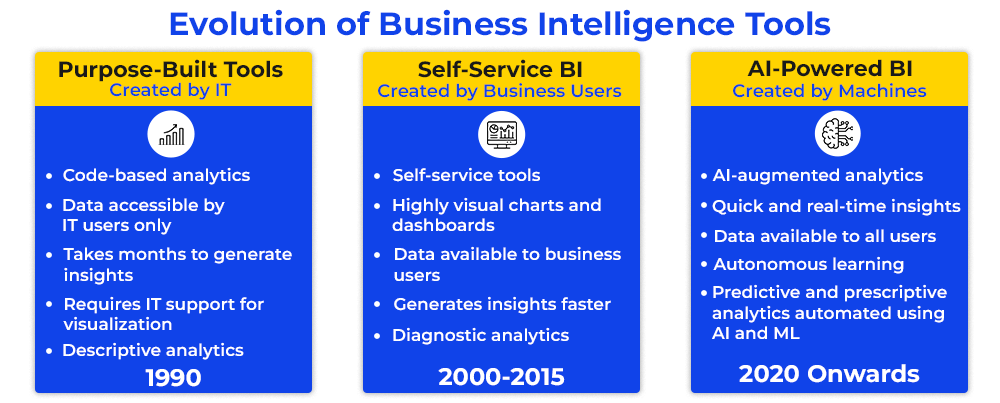 Evolution of Business Intelligence Tools

Purpose-Built Tools
Created by IT

- Code-based analytics
- Data accessible by IT users only
- Takes months to generate insights
- Requires IT support for visualization
- Descriptive analytics

1990

Self-Service BI
Created by Business Users

- Self-service tools
- Highly visual charts and dashboards
- Data available to business users
- Generates insights faster
- Diagnostic analytics

2000-2015

AI-Powered BI
Created by Machines

- AI-augmented analytics
- Quick and real-time insights
- Data available to all users
- Autonomous learning
- Predictive and prescriptive analytics automated using AI and ML

2020 Onwards